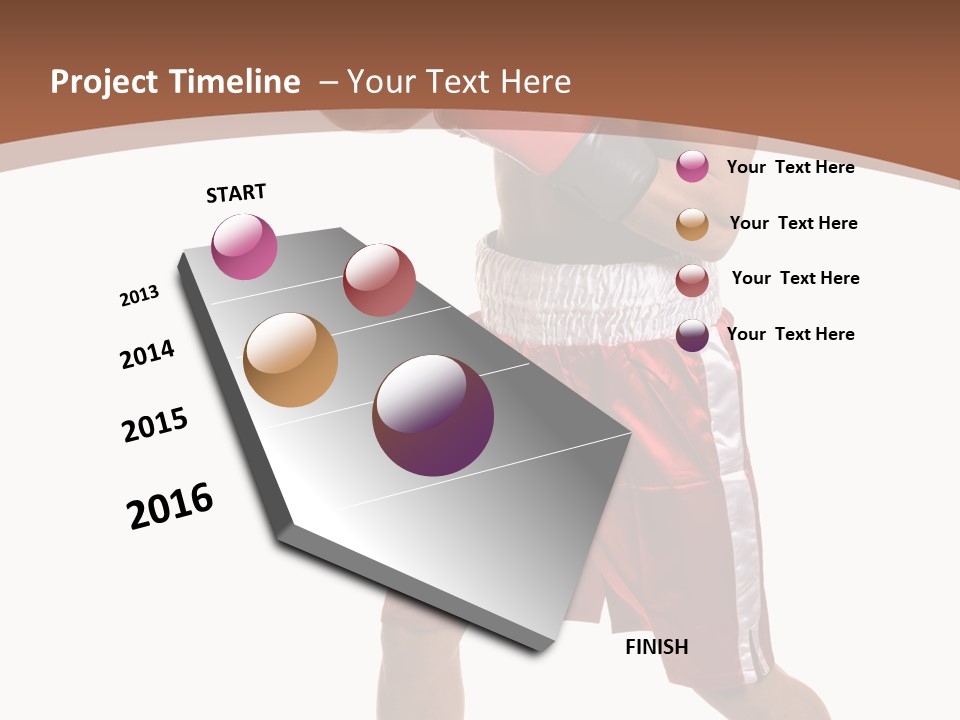 Project Timeline – Your Text Here

START

2013

2014

2015

2016

FINISH

Your Text Here

Your Text Here

Your Text Here

Your Text Here